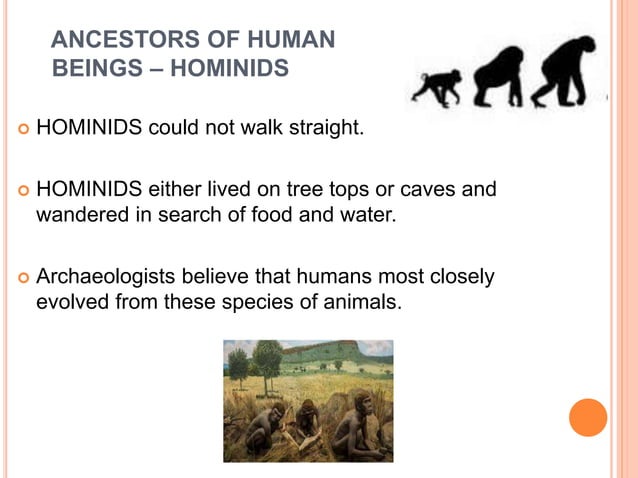 ANCESTORS OF HUMAN BEINGS – HOMINIDS

HOMINIDS could not walk straight.

HOMINIDS either lived on tree tops or caves and wandered in search of food and water.

Archaeologists believe that humans most closely evolved from these species of animals.